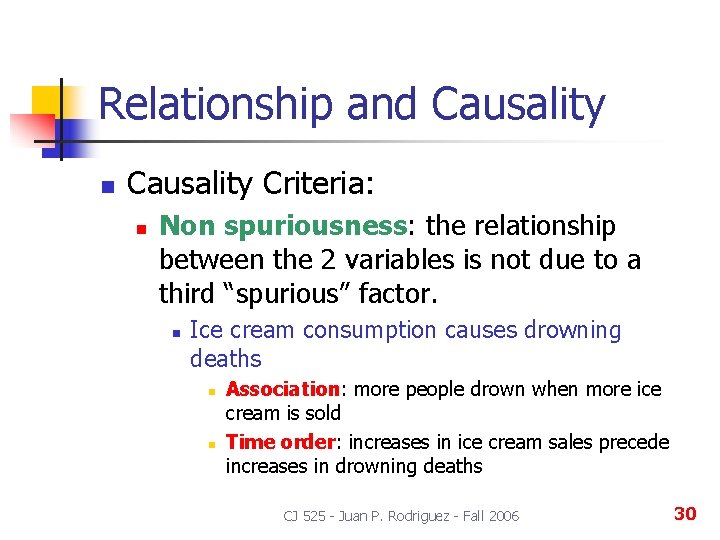 Relationship and Causality

Causality Criteria:

Non spuriousness: the relationship between the 2 variables is not due to a third “spurious” factor.

Ice cream consumption causes drowning deaths

Association: more people drown when more ice cream is sold

Time order: increases in ice cream sales precede increases in drowning deaths

CJ 525 - Juan P. Rodriguez - Fall 2006

30